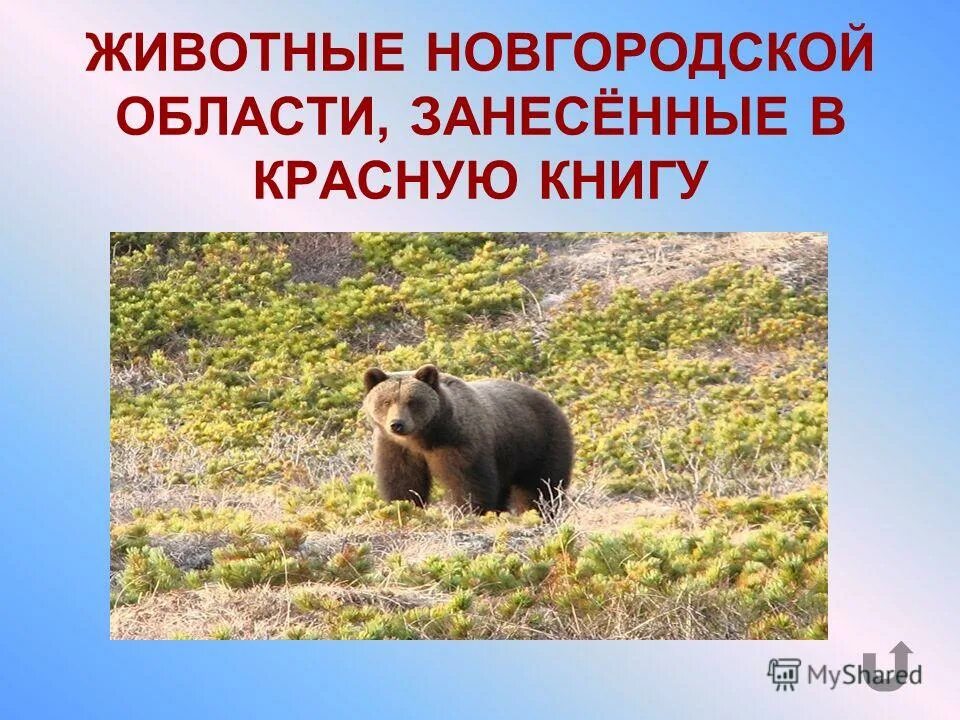 ЖИВОТНЫЕ НОВГОРОДСКОЙ ОБЛАСТИ, ЗАНЕСЁННЫЕ В КРАСНУЮ КНИГУ

MyShared